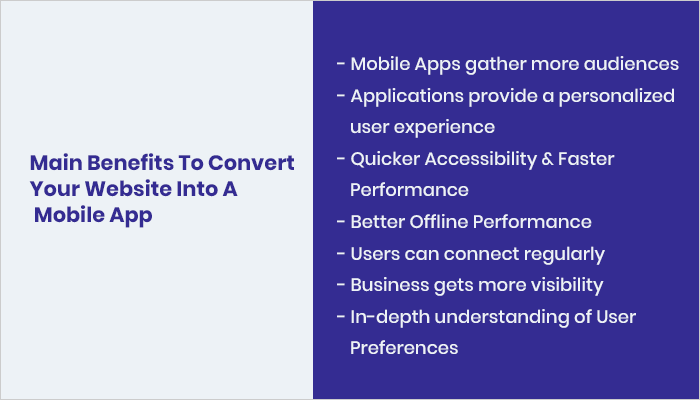 Main Benefits To Convert Your Website Into A Mobile App

- Mobile Apps gather more audiences
- Applications provide a personalized user experience
- Quicker Accessibility & Faster Performance
- Better Offline Performance
- Users can connect regularly
- Business gets more visibility
- In-depth understanding of User Preferences